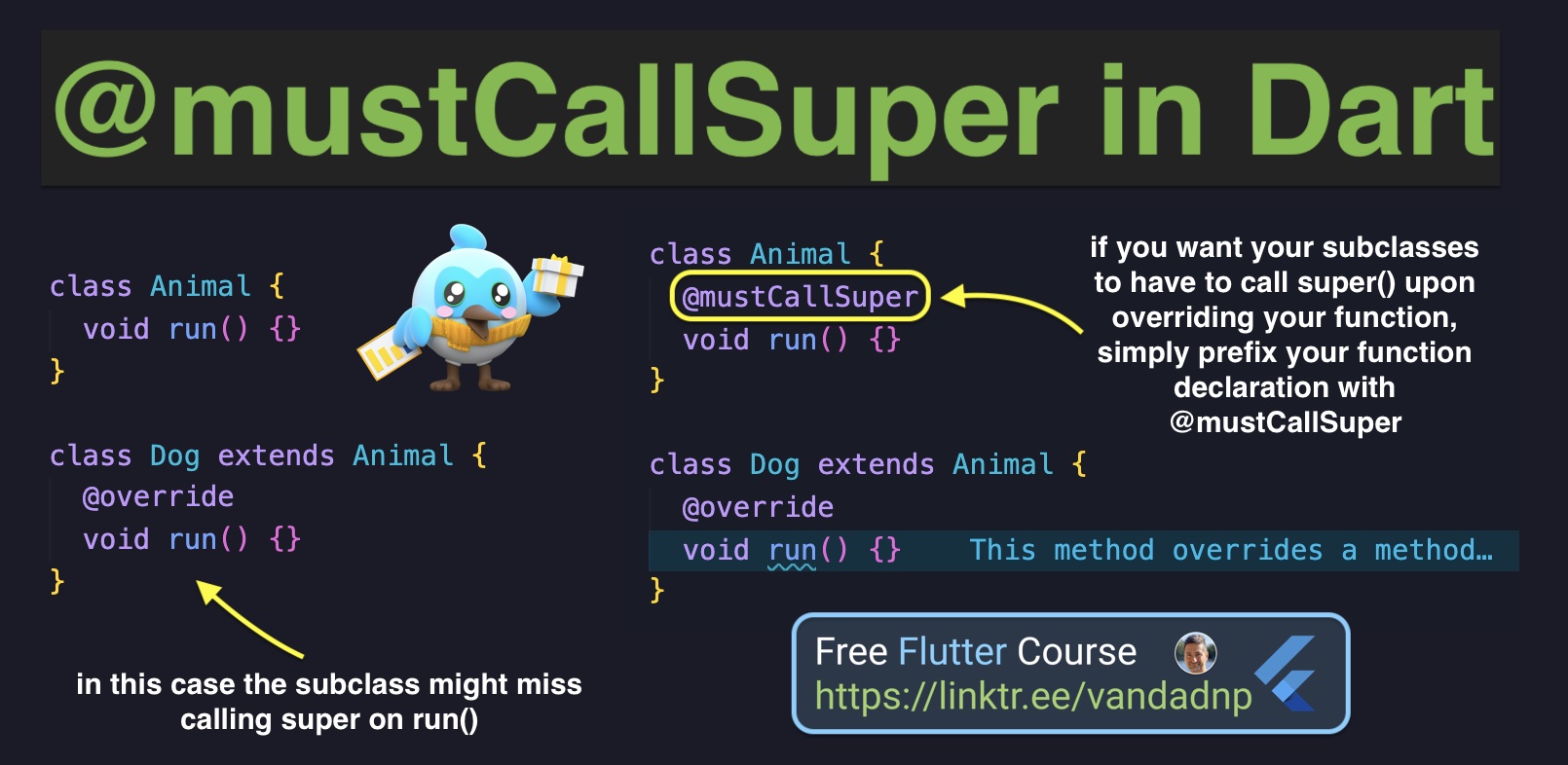 @mustCallSuper in Dart

class Animal {
  void run() {}
}

class Dog extends Animal {
  @override
  void run() {}
}

in this case the subclass might miss calling super on run()

class Animal {
  @mustCallSuper
  void run() {}
}

if you want your subclasses to have to call super() upon overriding your function, simply prefix your function declaration with @mustCallSuper

class Dog extends Animal {
  @override
  void run() {}   This method overrides a method…
}

Free Flutter Course
https://linktr.ee/vandadnp